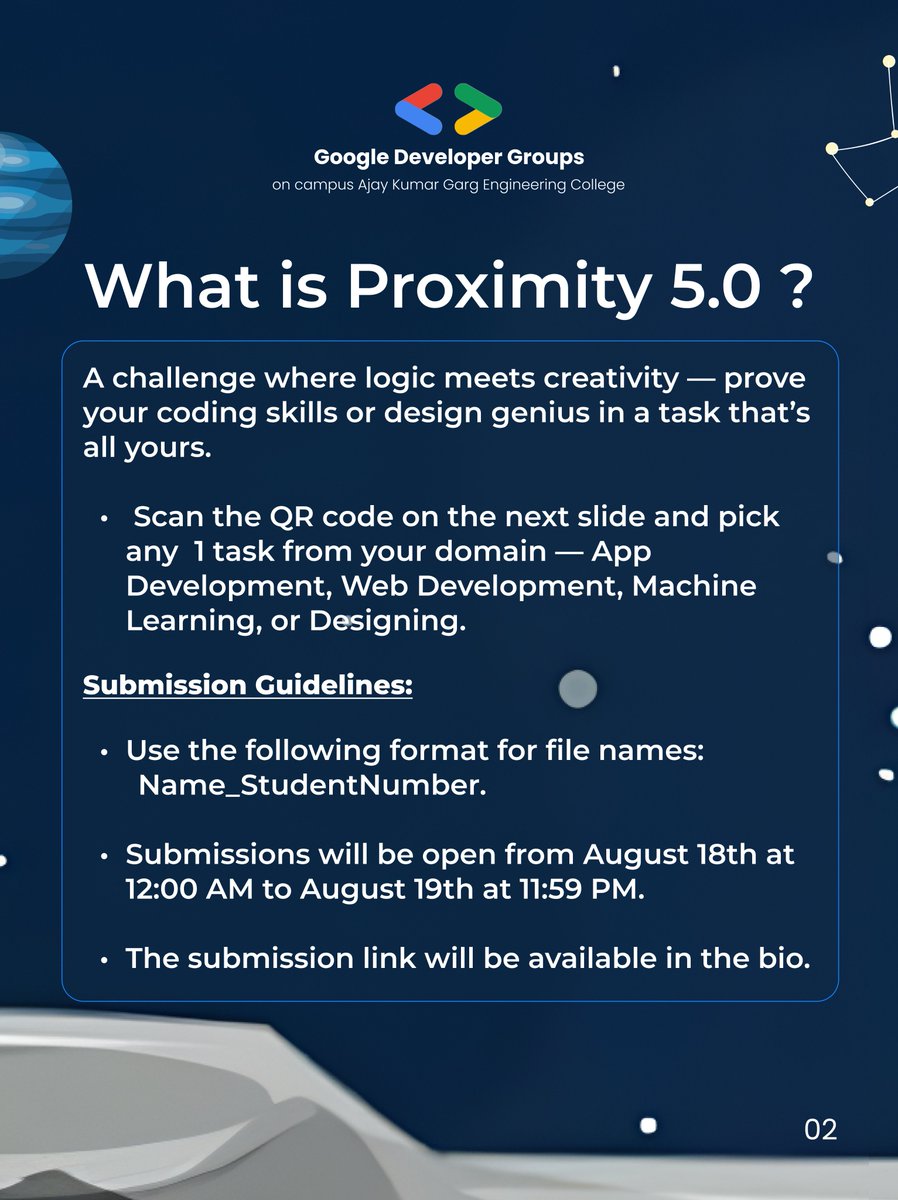 Google Developer Groups
on campus Ajay Kumar Garg Engineering College

What is Proximity 5.0 ?

A challenge where logic meets creativity — prove your coding skills or design genius in a task that's all yours.

• Scan the QR code on the next slide and pick any 1 task from your domain — App Development, Web Development, Machine Learning, or Designing.

Submission Guidelines:

• Use the following format for file names: Name_StudentNumber.

• Submissions will be open from August 18th at 12:00 AM to August 19th at 11:59 PM.

• The submission link will be available in the bio.

02